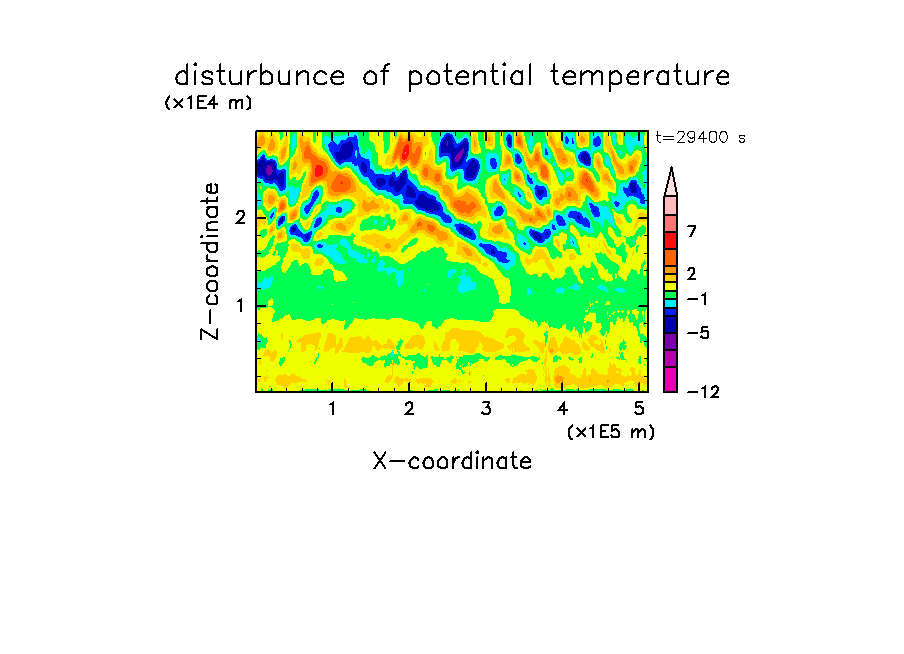 disturbunce of potential temperature

(x1E4 m)

t=29400 s

Z-coordinate

2

1

7

2

−1

−5

−12

1 2 3 4 5

(x1E5 m)

X-coordinate